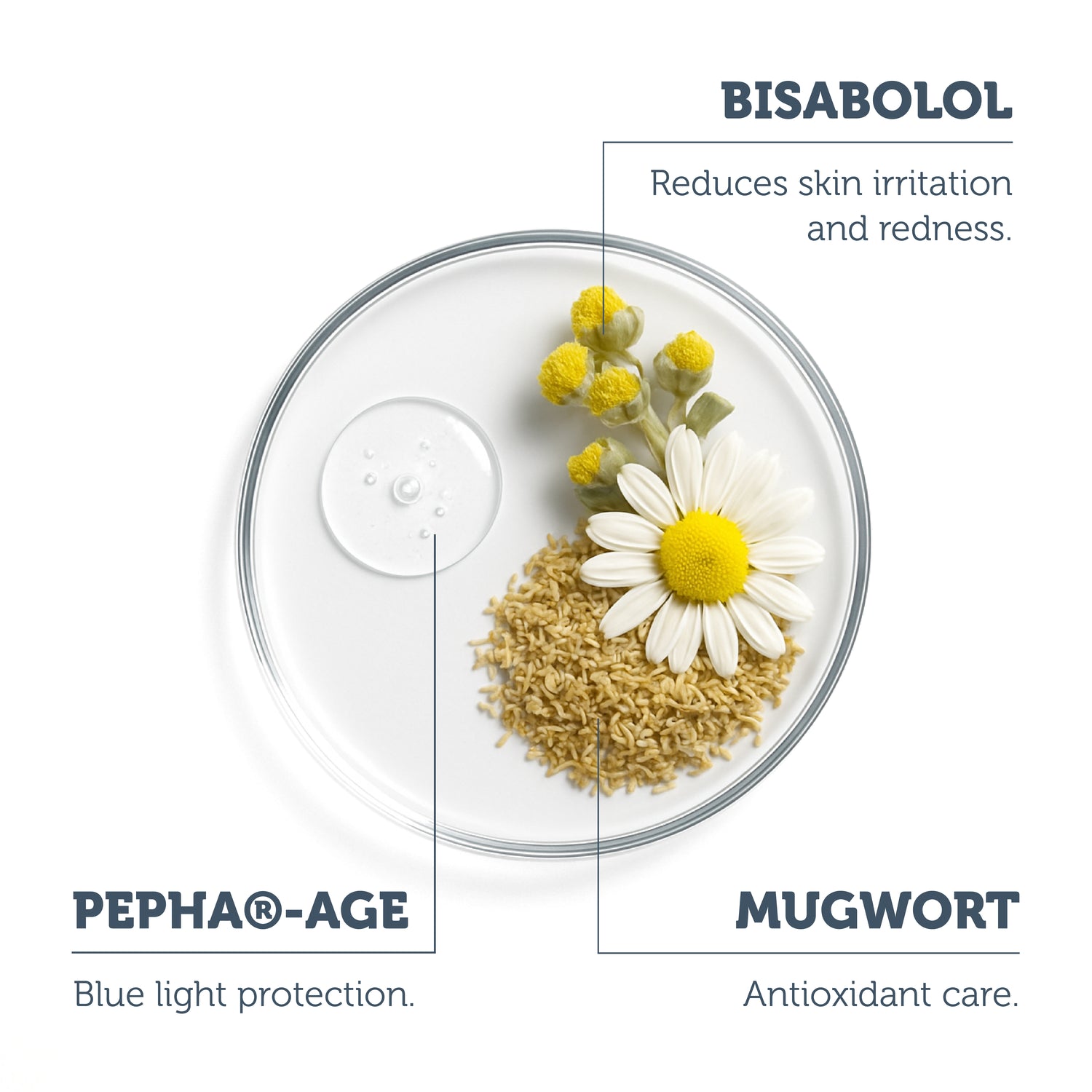 BISABOLOL

Reduces skin irritation and redness.

PEPHA®-AGE

Blue light protection.

MUGWORT

Antioxidant care.